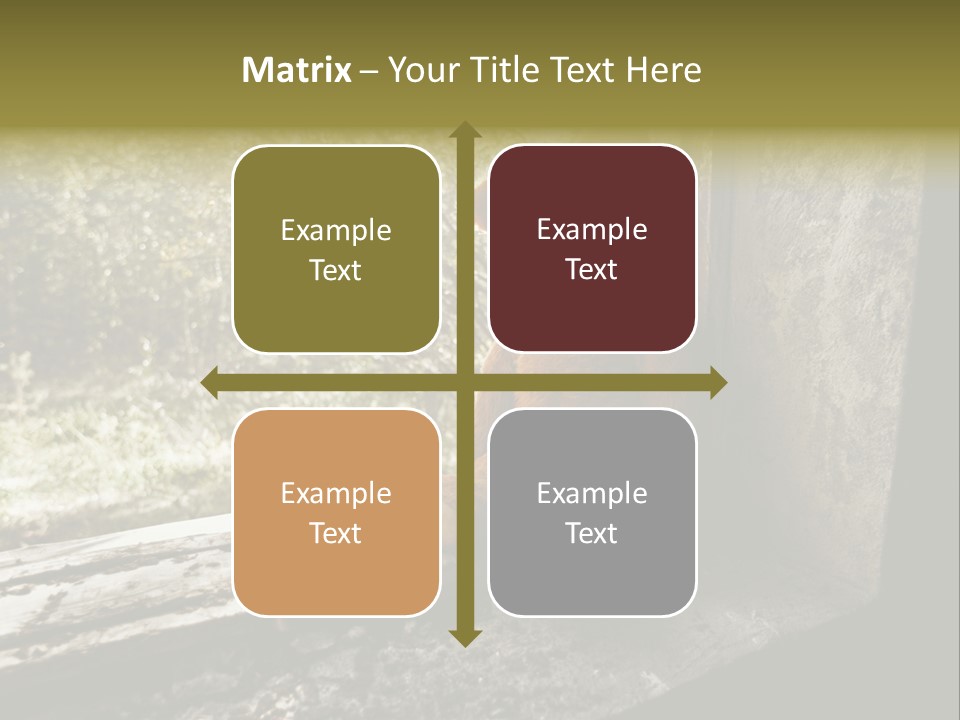 Matrix – Your Title Text Here

Example Text

Example Text

Example Text

Example Text